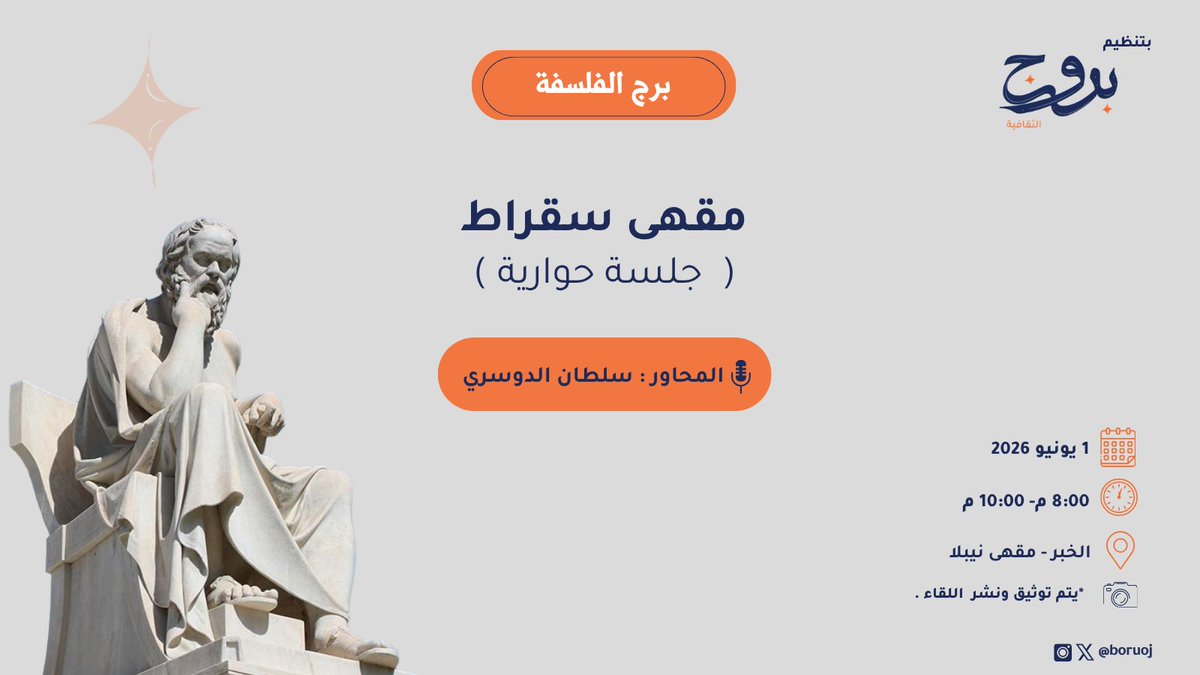 بتنظيم
بروج
الثقافية

برج الفلسفة

مقهى سقراط
( جلسة حوارية )

المحاور : سلطان الدوسري

1 يونيو 2026

8:00 م- 10:00 م

الخبر - مقهى نيبلا

*يتم توثيق ونشر اللقاء .

@boruoj